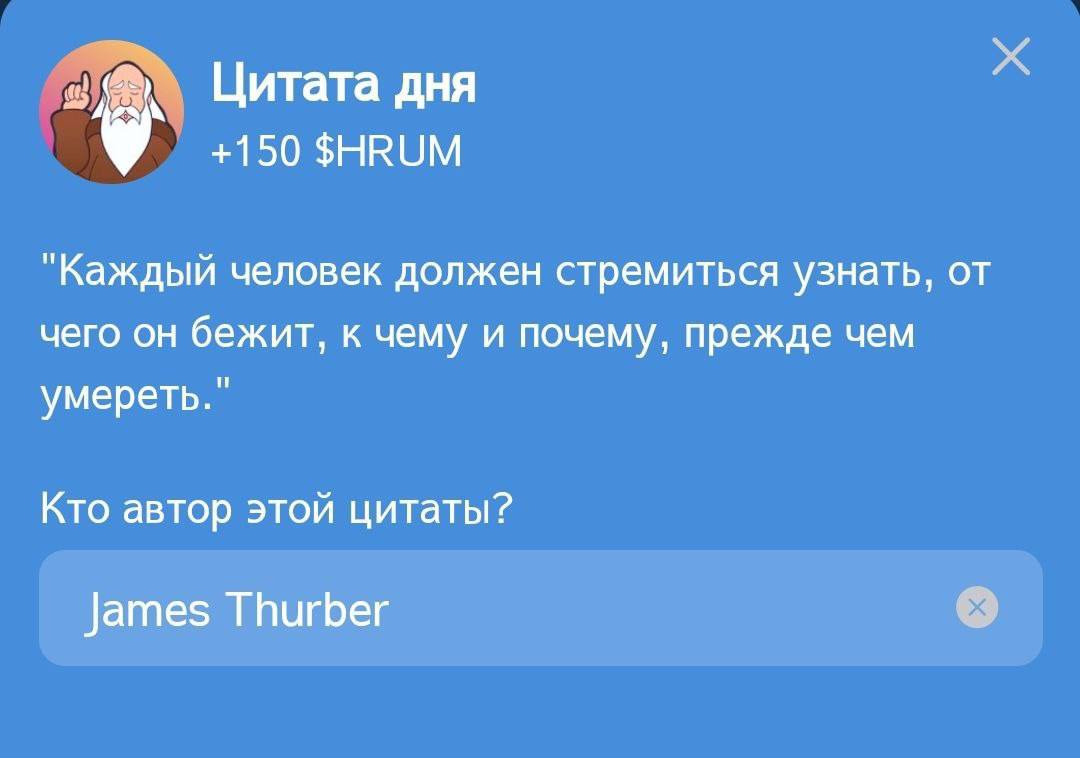 Цитата дня
+150 $HRUM

"Каждый человек должен стремиться узнать, от чего он бежит, к чему и почему, прежде чем умереть."

Кто автор этой цитаты?

James Thurber